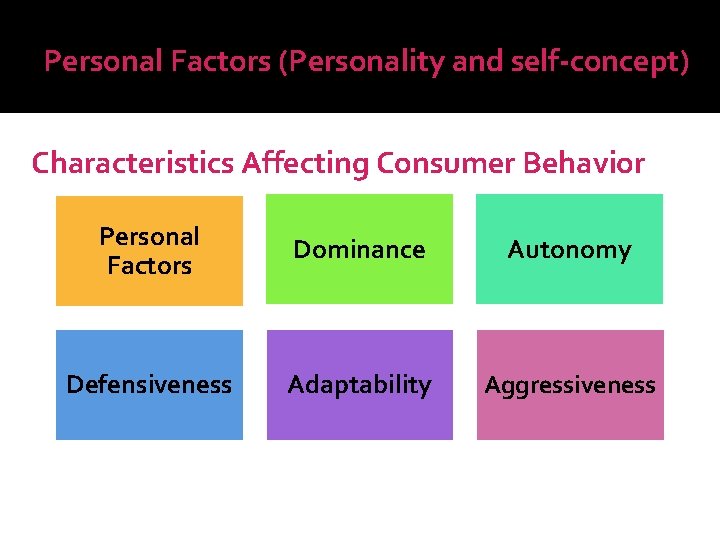 Personal Factors (Personality and self-concept)

Characteristics Affecting Consumer Behavior

Personal Factors

Dominance

Autonomy

Defensiveness

Adaptability

Aggressiveness